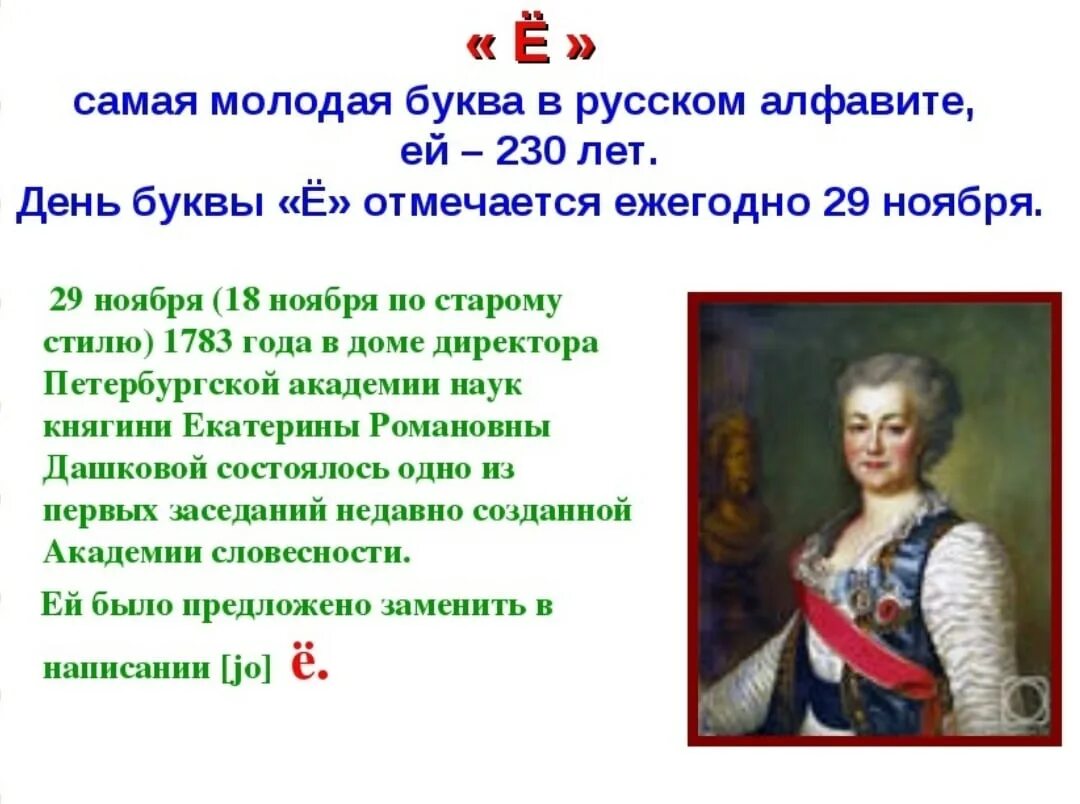 « Ё »
самая молодая буква в русском алфавите,
ей – 230 лет.
День буквы «Ё» отмечается ежегодно 29 ноября.

29 ноября (18 ноября по старому стилю) 1783 года в доме директора Петербургской академии наук княгини Екатерины Романовны Дашковой состоялось одно из первых заседаний недавно созданной Академии словесности.

Ей было предложено заменить в написании [jo] ё.